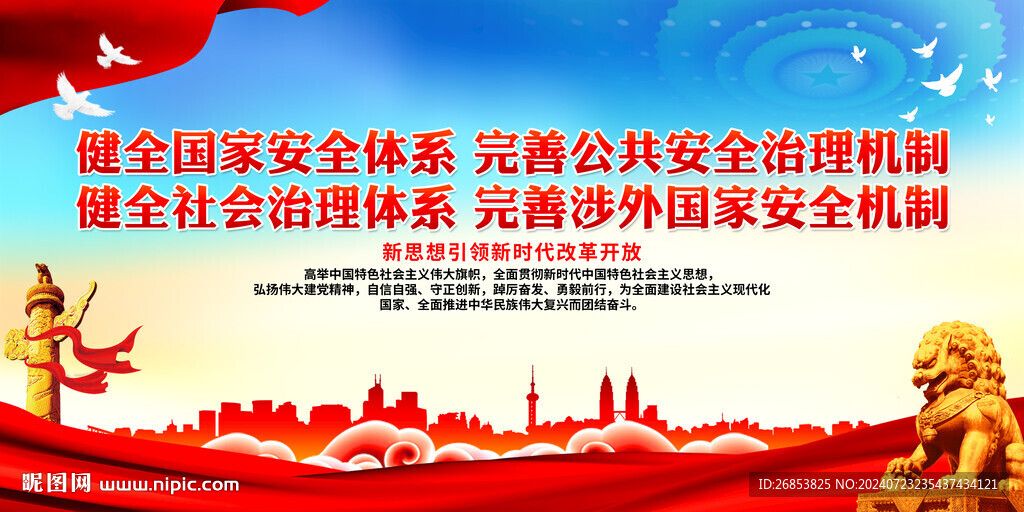 健全国家安全体系 完善公共安全治理机制
健全社会治理体系 完善涉外国家安全机制

新思想引领新时代改革开放

高举中国特色社会主义伟大旗帜，全面贯彻新时代中国特色社会主义思想，弘扬伟大建党精神，自信自强、守正创新，踔厉奋发、勇毅前行，为全面建设社会主义现代化国家、全面推进中华民族伟大复兴而团结奋斗。

昵图网 www.nipic.com

ID:26853825 NO:20240723235437434121